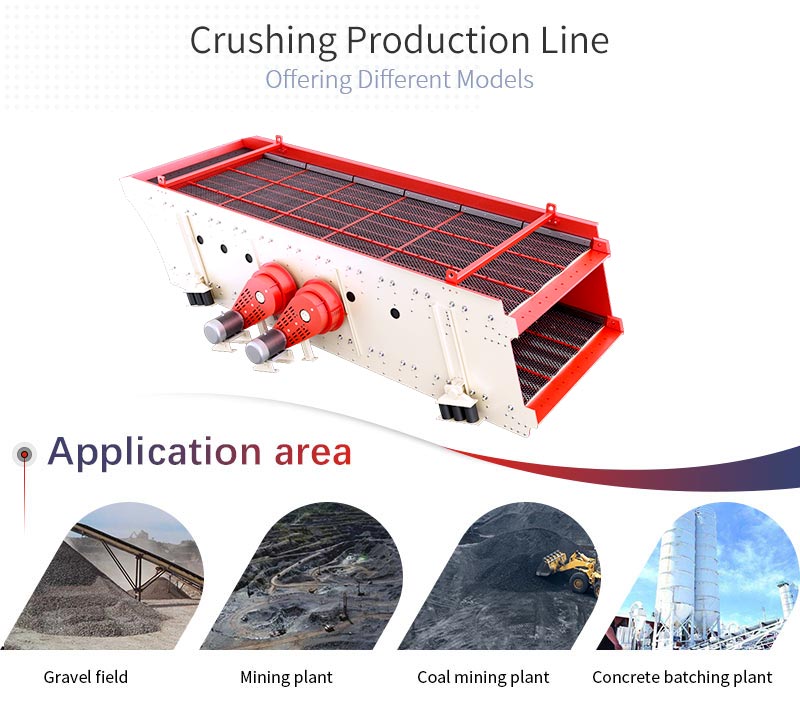 Crushing Production Line
Offering Different Models

Application area

Gravel field

Mining plant

Coal mining plant

Concrete batching plant